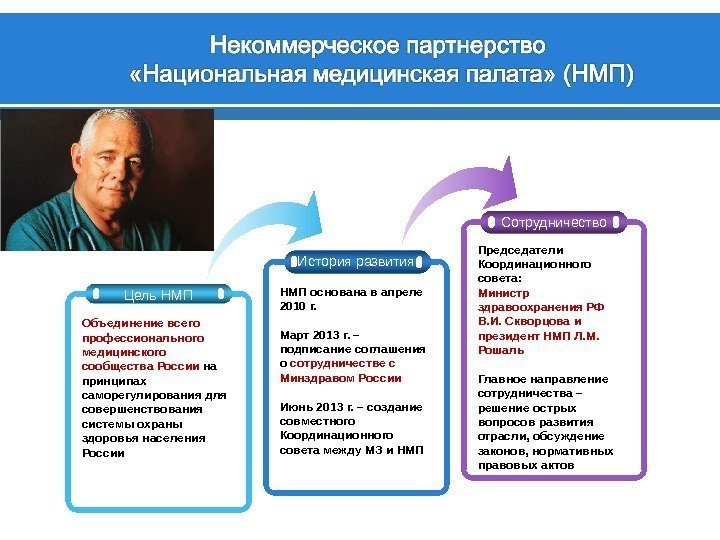 Некоммерческое партнерство «Национальная медицинская палата» (НМП)

Цель НМП

Объединение всего профессионального медицинского сообщества России на принципах саморегулирования для совершенствования системы охраны здоровья населения России

История развития

НМП основана в апреле 2010 г.

Март 2013 г. – подписание соглашения о сотрудничестве с Минздравом России

Июнь 2013 г. – создание совместного Координационного совета между МЗ и НМП

Сотрудничество

Председатели Координационного совета: Министр здравоохранения РФ В.И. Скворцова и президент НМП Л.М. Рошаль

Главное направление сотрудничества – решение острых вопросов развития отрасли, обсуждение законов, нормативных правовых актов